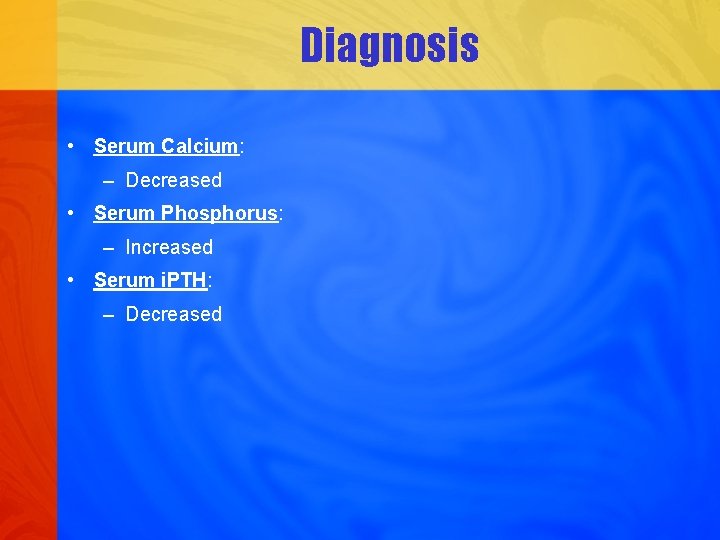 Diagnosis

• Serum Calcium:
 – Decreased
• Serum Phosphorus:
 – Increased
• Serum iPTH:
 – Decreased